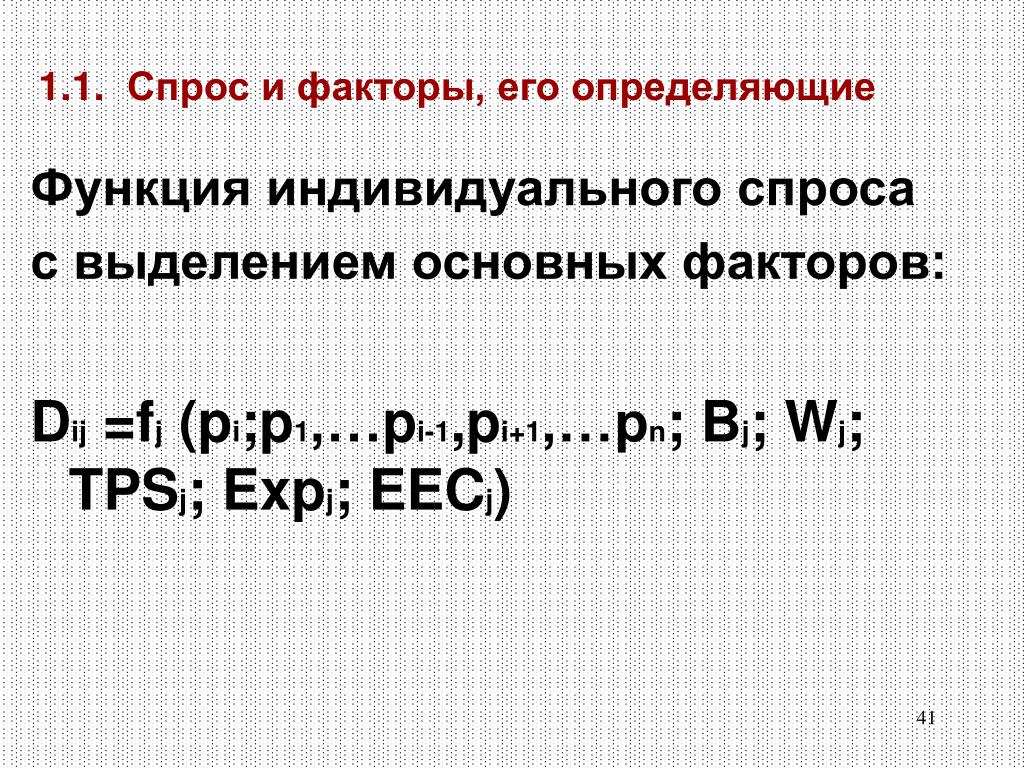 1.1. Спрос и факторы, его определяющие

Функция индивидуального спроса с выделением основных факторов:

$D_{ij} = f_j (p_i; p_1, \ldots p_{i-1}, p_{i+1}, \ldots p_n; B_j; W_j; TPS_j; Exp_j; EEC_j)$

41